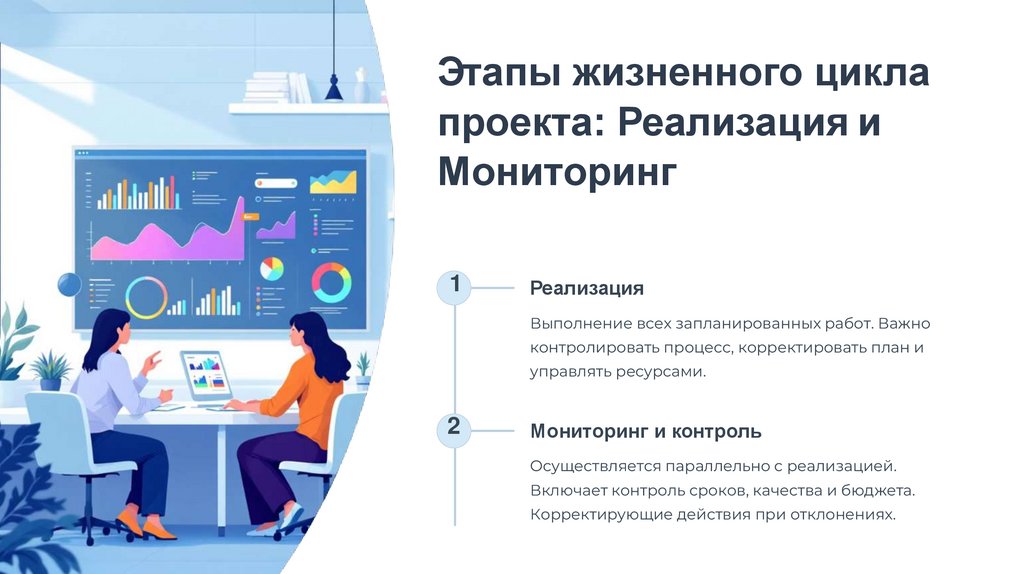 Этапы жизненного цикла проекта: Реализация и Мониторинг

1

Реализация

Выполнение всех запланированных работ. Важно контролировать процесс, корректировать план и управлять ресурсами.

2

Мониторинг и контроль

Осуществляется параллельно с реализацией. Включает контроль сроков, качества и бюджета. Корректирующие действия при отклонениях.